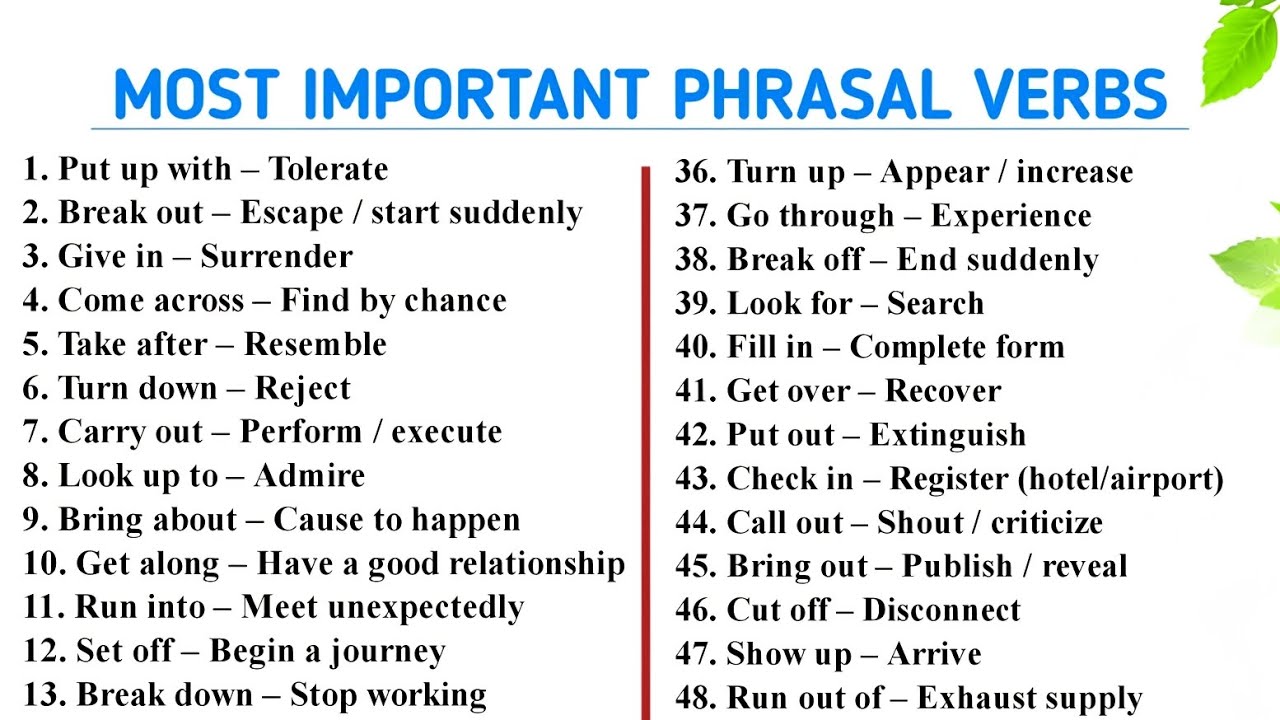 MOST IMPORTANT PHRASAL VERBS

1. Put up with – Tolerate
2. Break out – Escape / start suddenly
3. Give in – Surrender
4. Come across – Find by chance
5. Take after – Resemble
6. Turn down – Reject
7. Carry out – Perform / execute
8. Look up to – Admire
9. Bring about – Cause to happen
10. Get along – Have a good relationship
11. Run into – Meet unexpectedly
12. Set off – Begin a journey
13. Break down – Stop working

36. Turn up – Appear / increase
37. Go through – Experience
38. Break off – End suddenly
39. Look for – Search
40. Fill in – Complete form
41. Get over – Recover
42. Put out – Extinguish
43. Check in – Register (hotel/airport)
44. Call out – Shout / criticize
45. Bring out – Publish / reveal
46. Cut off – Disconnect
47. Show up – Arrive
48. Run out of – Exhaust supply